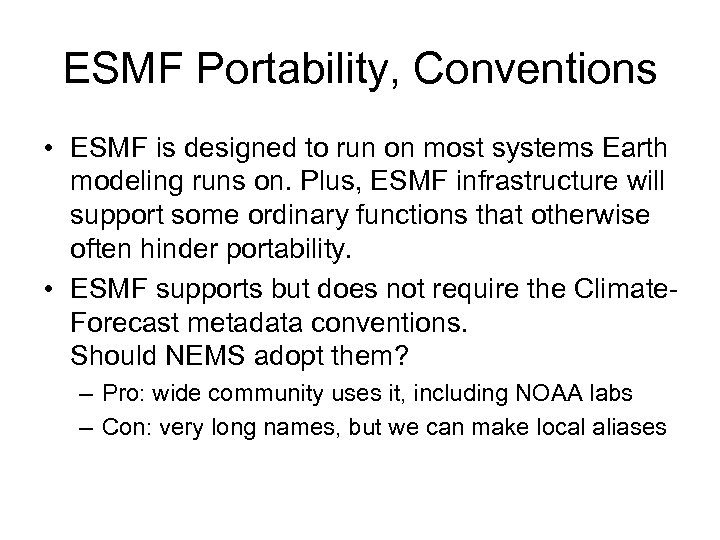 ESMF Portability, Conventions

• ESMF is designed to run on most systems Earth modeling runs on. Plus, ESMF infrastructure will support some ordinary functions that otherwise often hinder portability.

• ESMF supports but does not require the Climate-Forecast metadata conventions.
Should NEMS adopt them?
– Pro: wide community uses it, including NOAA labs
– Con: very long names, but we can make local aliases